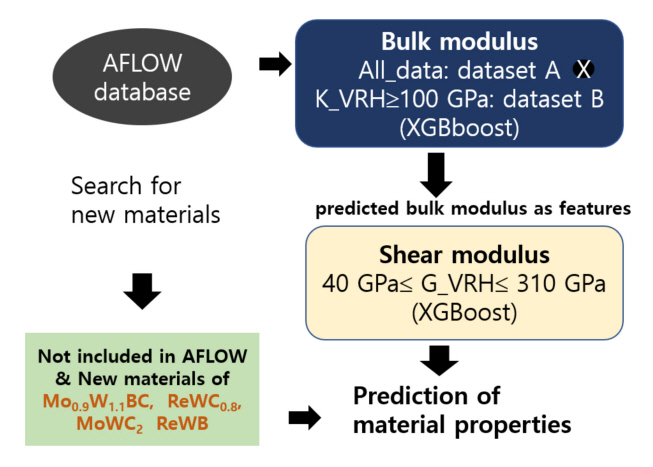 AFLOW database

Bulk modulus
All_data: dataset A X
K_VRH≥100 GPa: dataset B
(XGBboost)

Search for new materials

predicted bulk modulus as features

Shear modulus
40 GPa≤ G_VRH≤ 310 GPa
(XGBoost)

Not included in AFLOW & New materials of $Mo_{0.9}W_{1.1}BC$, $ReWC_{0.8}$, $MoWC_2$ ReWB

Prediction of material properties